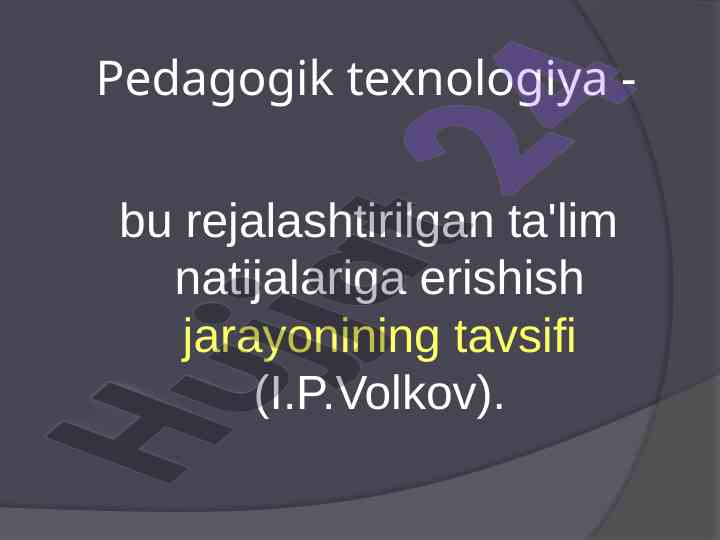 Pedagogik texnologiya -

bu rejalashtirilgan ta'lim natijalariga erishish jarayonining tavsifi (I.P.Volkov).

Hujjat 24